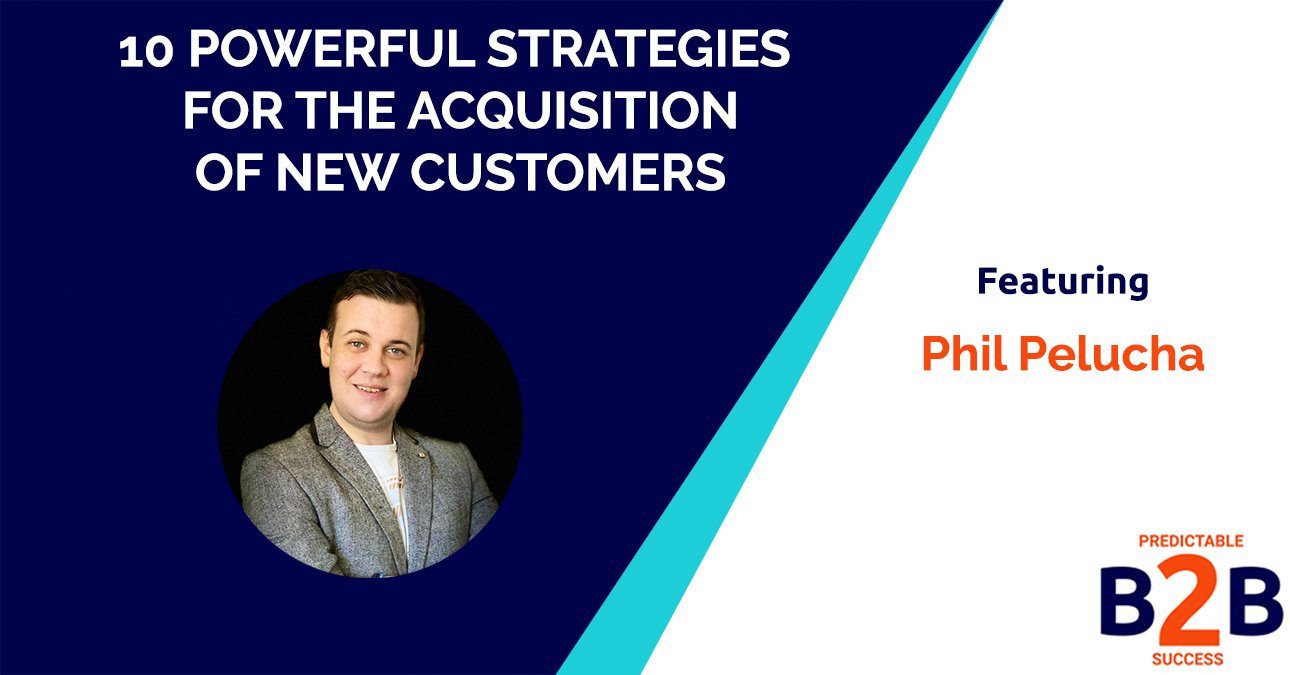 10 POWERFUL STRATEGIES FOR THE ACQUISITION OF NEW CUSTOMERS

Featuring

Phil Pelucha

PREDICTABLE
B2B
SUCCESS